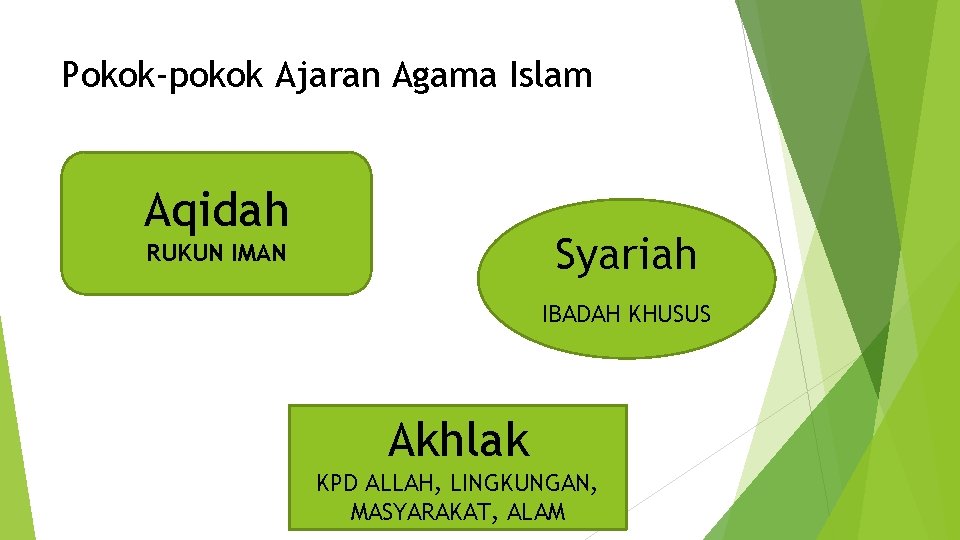 Pokok-pokok Ajaran Agama Islam

Aqidah
RUKUN IMAN

Syariah
IBADAH KHUSUS

Akhlak
KPD ALLAH, LINGKUNGAN, MASYARAKAT, ALAM